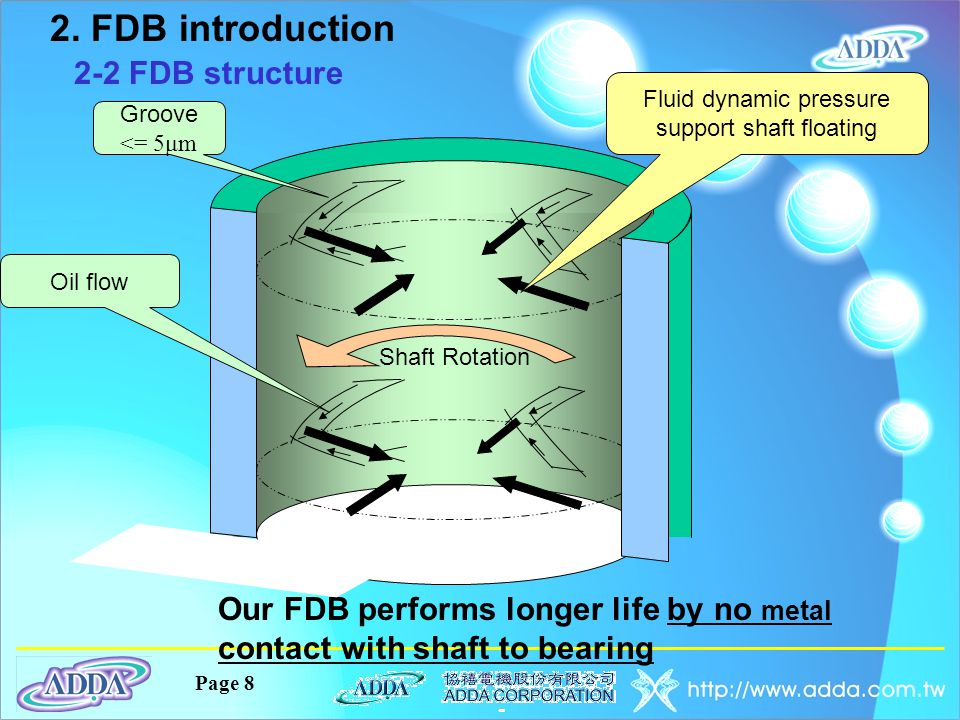 2. FDB introduction

2-2 FDB structure

ADDA

Groove
<= 5μm

Fluid dynamic pressure support shaft floating

Oil flow

Shaft Rotation

Our FDB performs longer life by no metal contact with shaft to bearing

ADDA

Page 8

ADDA

協禧電機股份有限公司
ADDA CORPORATION

http://www.adda.com.tw